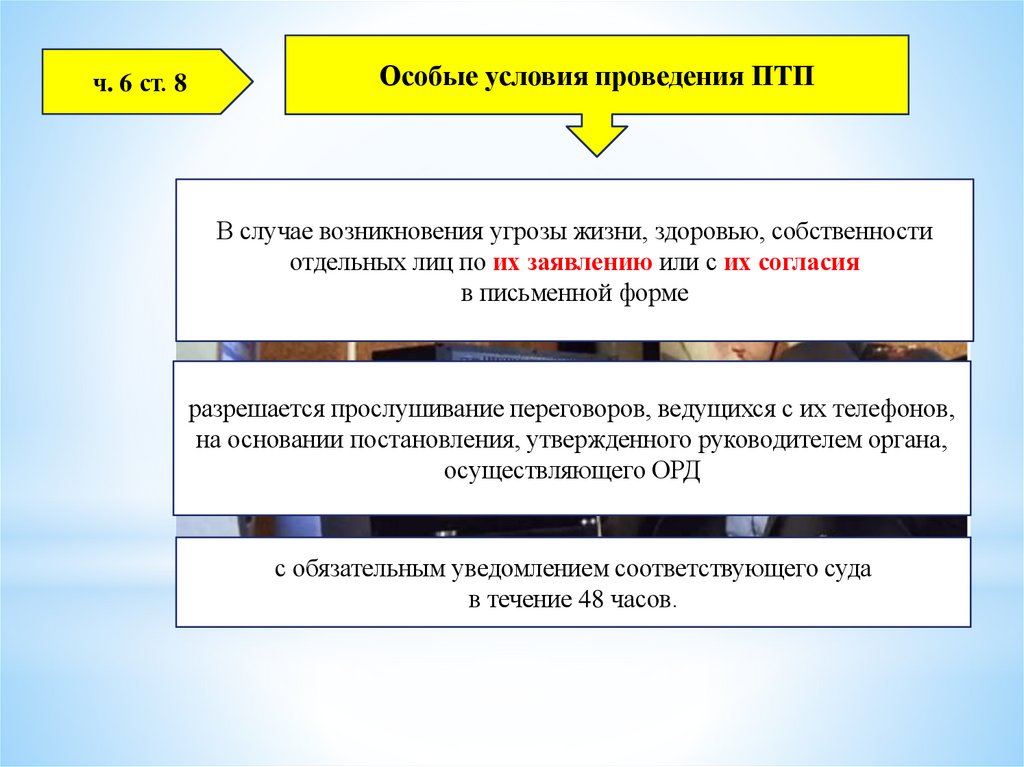 ч. 6 ст. 8

Особые условия проведения ПТП

В случае возникновения угрозы жизни, здоровью, собственности отдельных лиц по их заявлению или с их согласия в письменной форме

разрешается прослушивание переговоров, ведущихся с их телефонов, на основании постановления, утвержденного руководителем органа, осуществляющего ОРД

с обязательным уведомлением соответствующего суда в течение 48 часов.